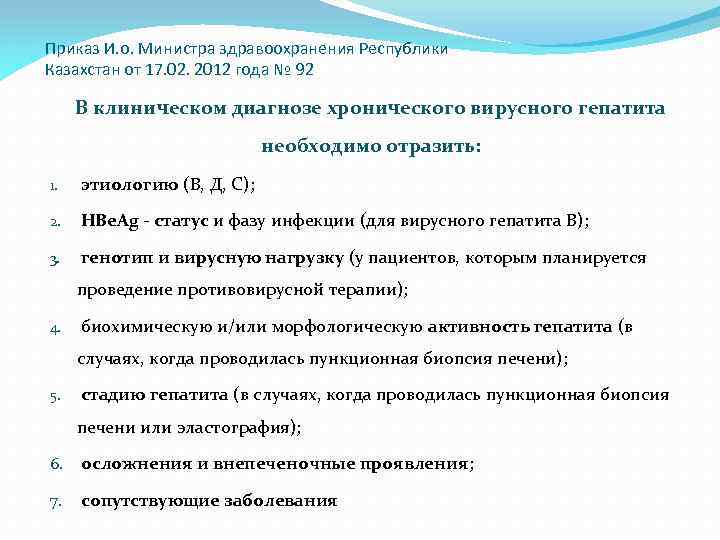 Приказ И.о. Министра здравоохранения Республики Казахстан от 17.02. 2012 года № 92

В клиническом диагнозе хронического вирусного гепатита необходимо отразить:

1. этиологию (В, Д, С);
2. HBeAg - статус и фазу инфекции (для вирусного гепатита В);
3. генотип и вирусную нагрузку (у пациентов, которым планируется проведение противовирусной терапии);
4. биохимическую и/или морфологическую активность гепатита (в случаях, когда проводилась пункционная биопсия печени);
5. стадию гепатита (в случаях, когда проводилась пункционная биопсия печени или эластография);
6. осложнения и внепеченочные проявления;
7. сопутствующие заболевания